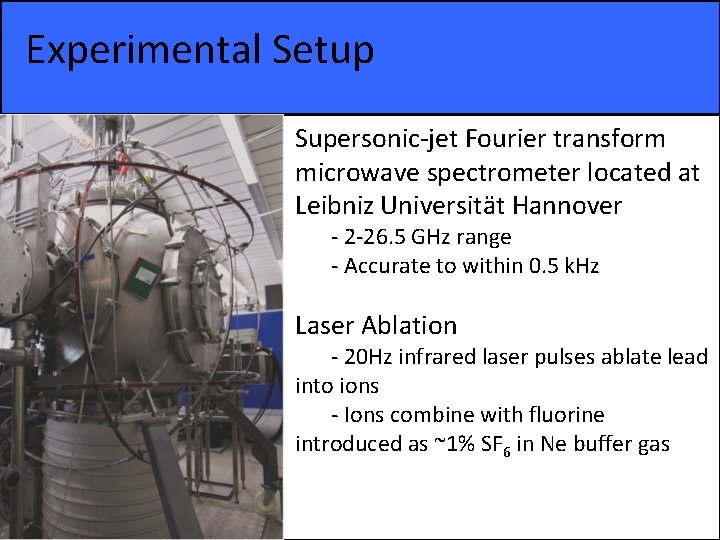 Experimental Setup

Supersonic-jet Fourier transform microwave spectrometer located at Leibniz Universität Hannover

- 2-26.5 GHz range
- Accurate to within 0.5 kHz

Laser Ablation

- 20Hz infrared laser pulses ablate lead into ions
- Ions combine with fluorine introduced as ~1% $SF_6$ in Ne buffer gas